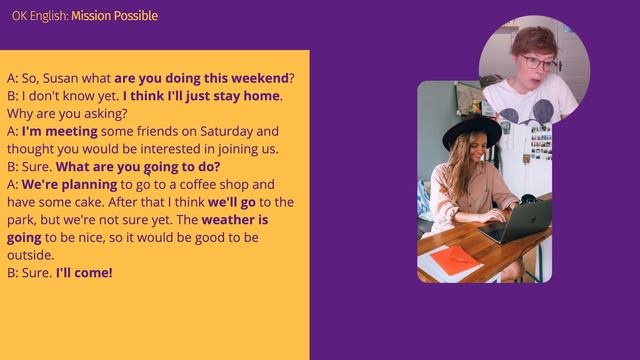 OK English: Mission Possible

A: So, Susan what are you doing this weekend?
B: I don't know yet. I think I'll just stay home. Why are you asking?
A: I'm meeting some friends on Saturday and thought you would be interested in joining us.
B: Sure. What are you going to do?
A: We're planning to go to a coffee shop and have some cake. After that I think we'll go to the park, but we're not sure yet. The weather is going to be nice, so it would be good to be outside.
B: Sure. I'll come!